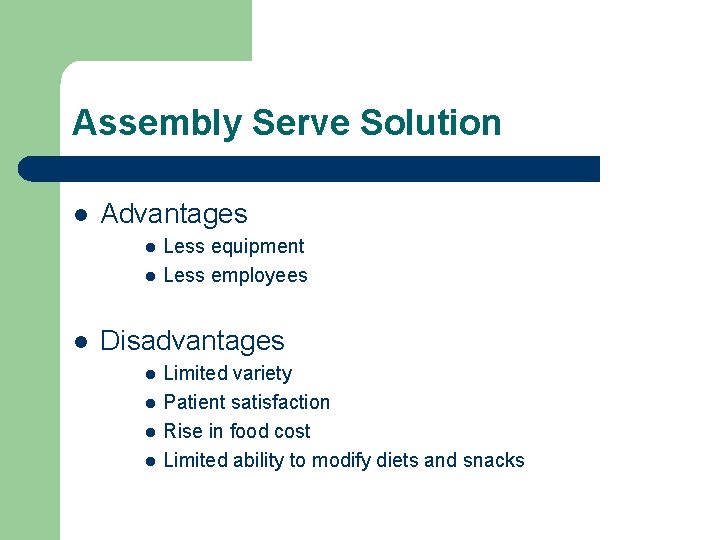 Assembly Serve Solution

- Advantages
  - Less equipment
  - Less employees

- Disadvantages
  - Limited variety
  - Patient satisfaction
  - Rise in food cost
  - Limited ability to modify diets and snacks